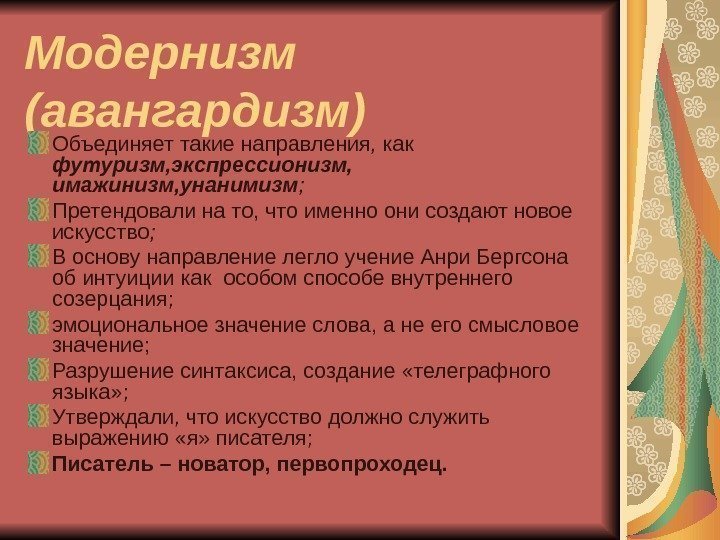 Модернизм (авангардизм)

Объединяет такие направления, как футуризм,экспрессионизм, имажинизм,унанимизм;

Претендовали на то, что именно они создают новое искусство;

В основу направление легло учение Анри Бергсона об интуиции как  особом способе внутреннего созерцания;

эмоциональное значение слова, а не его смысловое значение;

Разрушение синтаксиса, создание «телеграфного языка»;

Утверждали, что искусство должно служить выражению «я» писателя;

Писатель – новатор, первопроходец.